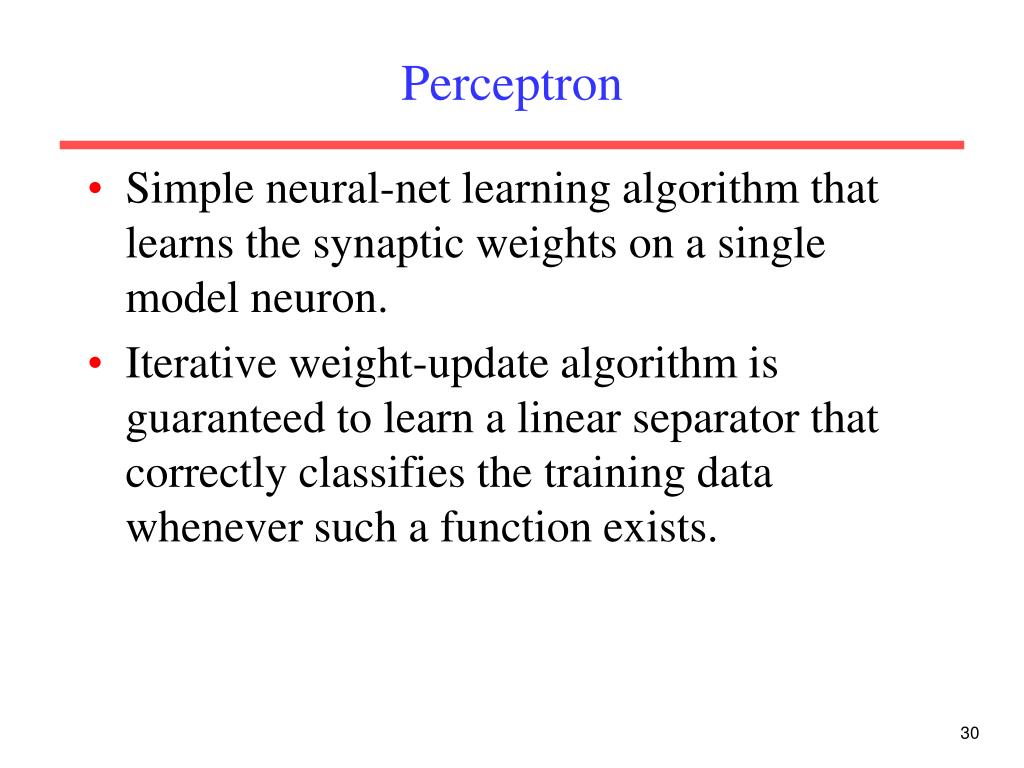 Perceptron

• Simple neural-net learning algorithm that learns the synaptic weights on a single model neuron.

• Iterative weight-update algorithm is guaranteed to learn a linear separator that correctly classifies the training data whenever such a function exists.

30